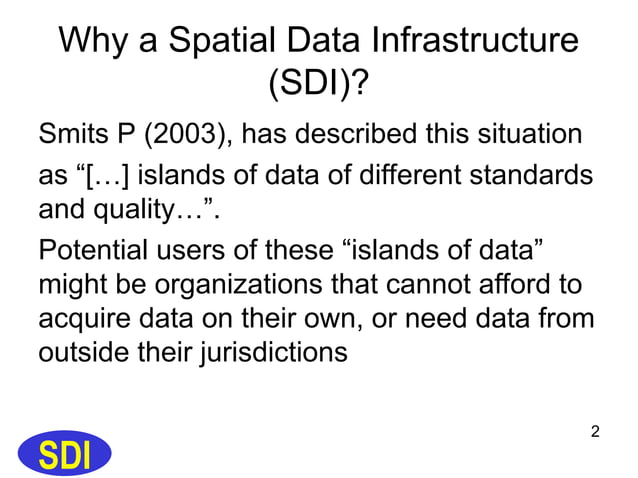 Why a Spatial Data Infrastructure (SDI)?

Smits P (2003), has described this situation as “[…] islands of data of different standards and quality…”.

Potential users of these “islands of data” might be organizations that cannot afford to acquire data on their own, or need data from outside their jurisdictions

2

SDI